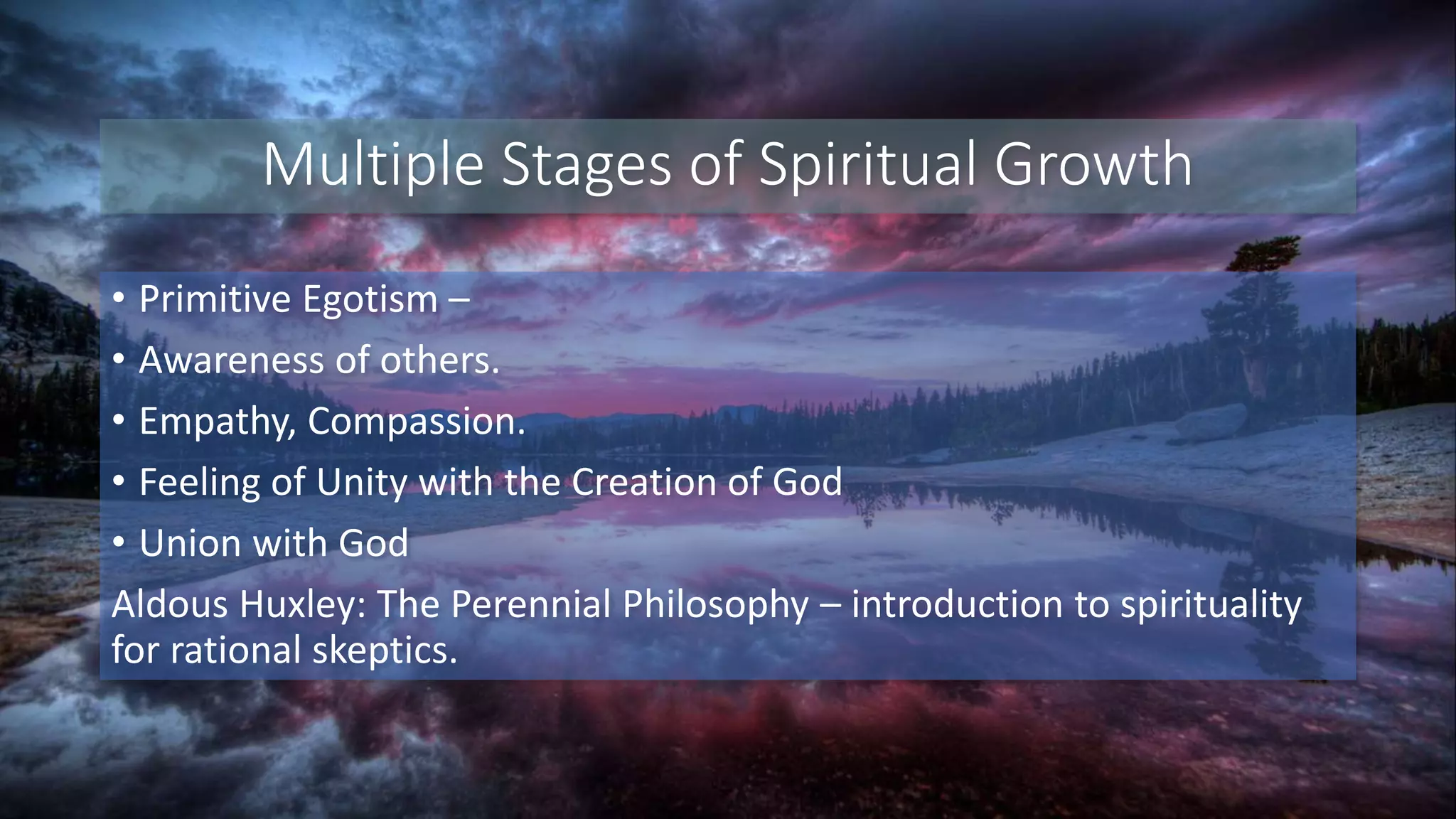 Multiple Stages of Spiritual Growth

• Primitive Egotism –
• Awareness of others.
• Empathy, Compassion.
• Feeling of Unity with the Creation of God
• Union with God

Aldous Huxley: The Perennial Philosophy – introduction to spirituality for rational skeptics.